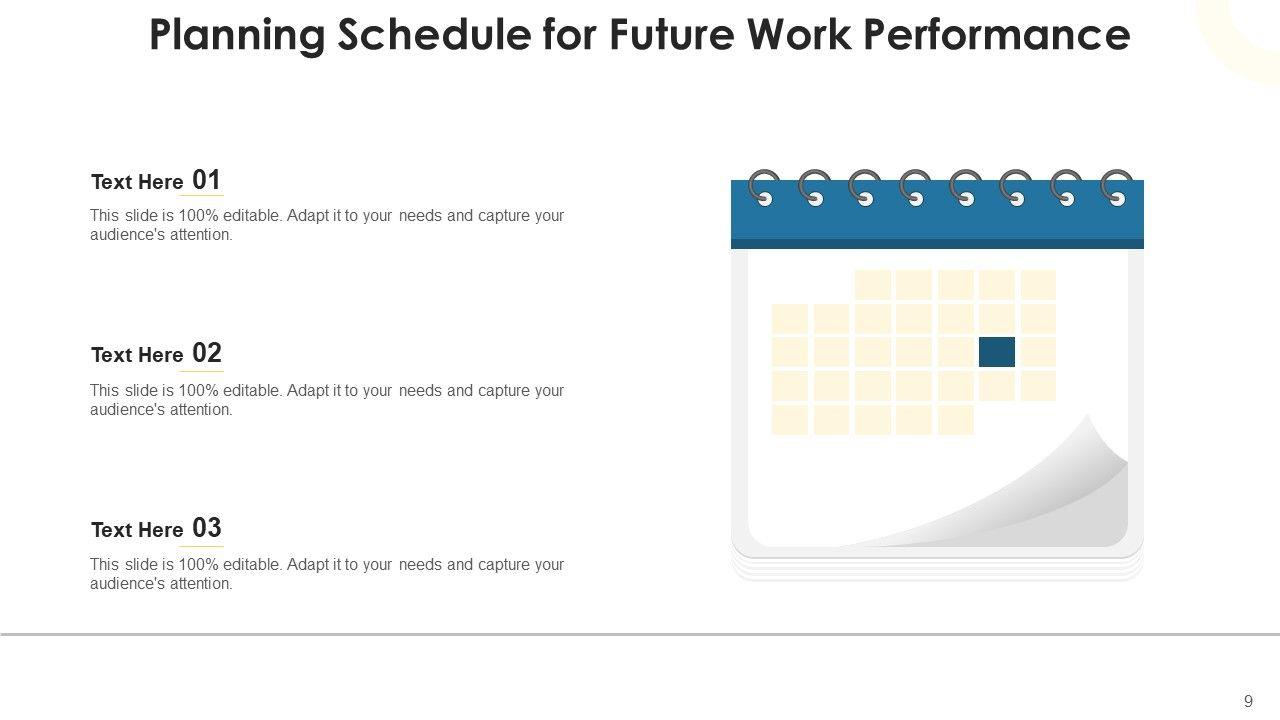 Planning Schedule for Future Work Performance

Text Here 01

This slide is 100% editable. Adapt it to your needs and capture your audience's attention.

Text Here 02

This slide is 100% editable. Adapt it to your needs and capture your audience's attention.

Text Here 03

This slide is 100% editable. Adapt it to your needs and capture your audience's attention.

9